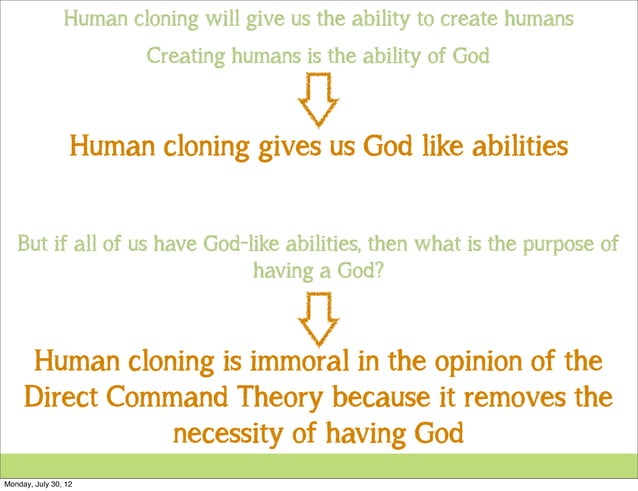 Human cloning will give us the ability to create humans

Creating humans is the ability of God

Human cloning gives us God like abilities

But if all of us have God-like abilities, then what is the purpose of having a God?

Human cloning is immoral in the opinion of the Direct Command Theory because it removes the necessity of having God

Monday, July 30, 12